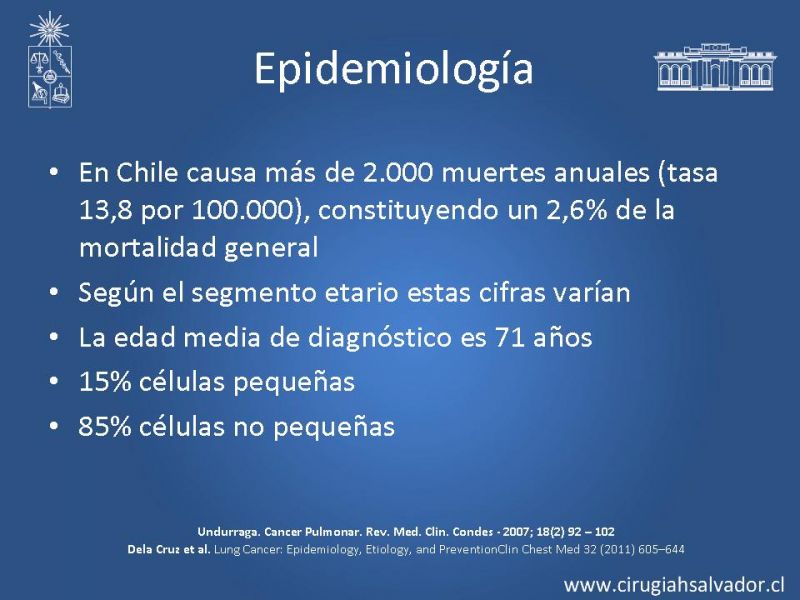 Epidemiología

• En Chile causa más de 2.000 muertes anuales (tasa 13,8 por 100.000), constituyendo un 2,6% de la mortalidad general
• Según el segmento etario estas cifras varían
• La edad media de diagnóstico es 71 años
• 15% células pequeñas
• 85% células no pequeñas

Undurraga. Cancer Pulmonar. Rev. Med. Clin. Condes - 2007; 18(2) 92 – 102
Dela Cruz et al. Lung Cancer: Epidemiology, Etiology, and PreventionClin Chest Med 32 (2011) 605–644

www.cirugiahsalvador.cl